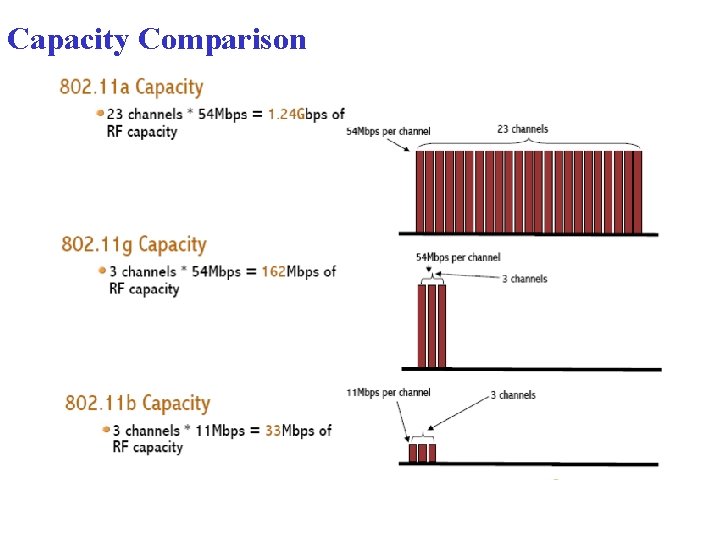 Capacity Comparison

802.11a Capacity

23 channels * 54Mbps = 1.24Gbps of RF capacity

54Mbps per channel

23 channels

802.11g Capacity

3 channels * 54Mbps = 162Mbps of RF capacity

54Mbps per channel

3 channels

802.11b Capacity

3 channels * 11Mbps = 33Mbps of RF capacity

11Mbps per channel

3 channels